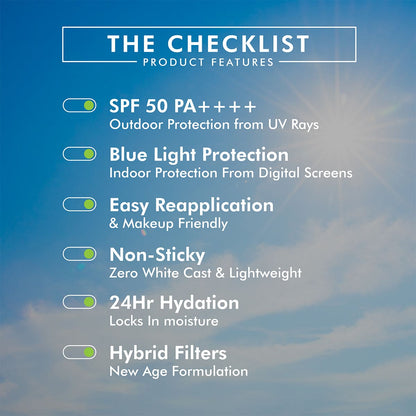 THE CHECKLIST
PRODUCT FEATURES

SPF 50 PA++++
Outdoor Protection from UV Rays

Blue Light Protection
Indoor Protection From Digital Screens

Easy Reapplication
& Makeup Friendly

Non-Sticky
Zero White Cast & Lightweight

24Hr Hydation
Locks In moisture

Hybrid Filters
New Age Formulation